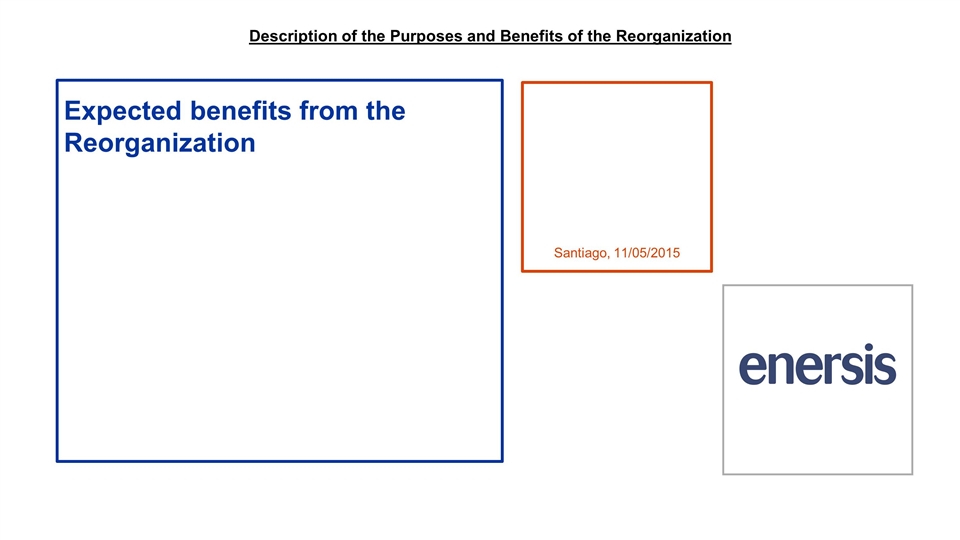 Description of the Purposes and Benefits of the Reorganization

Expected benefits from the Reorganization

Santiago, 11/05/2015

enersis